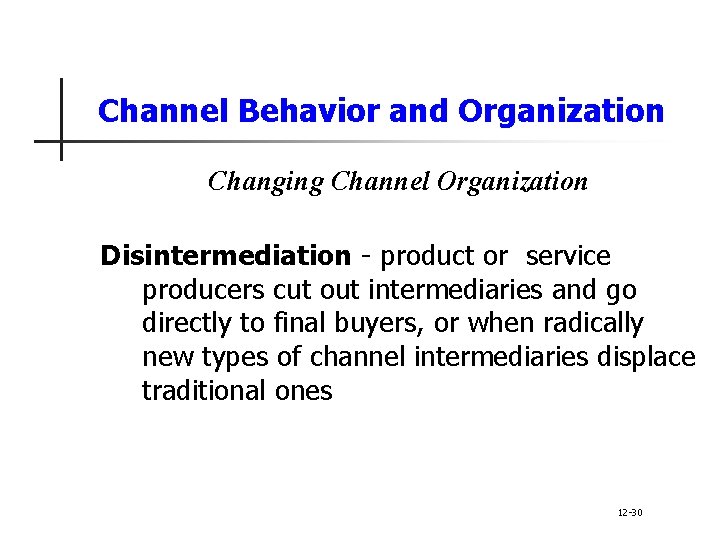 Channel Behavior and Organization

Changing Channel Organization

Disintermediation - product or service producers cut out intermediaries and go directly to final buyers, or when radically new types of channel intermediaries displace traditional ones

12-30